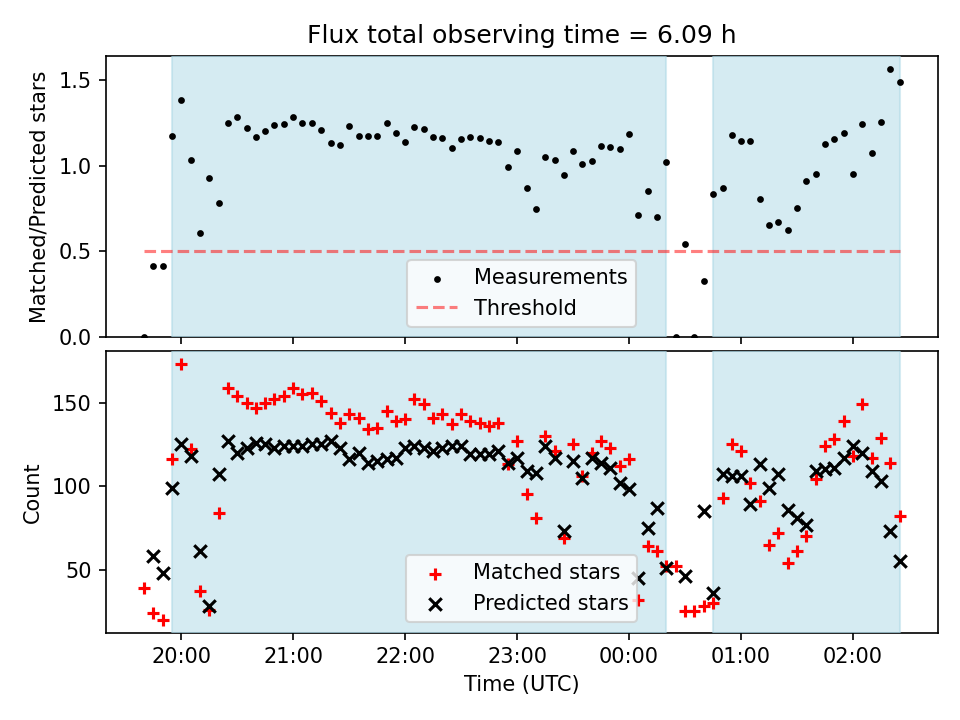 Flux total observing time = 6.09 h

Matched/Predicted stars

1.5
1.0
0.5
0.0

Measurements
Threshold

Count

150
100
50

Matched stars
Predicted stars

20:00
21:00
22:00
23:00
00:00
01:00
02:00

Time (UTC)